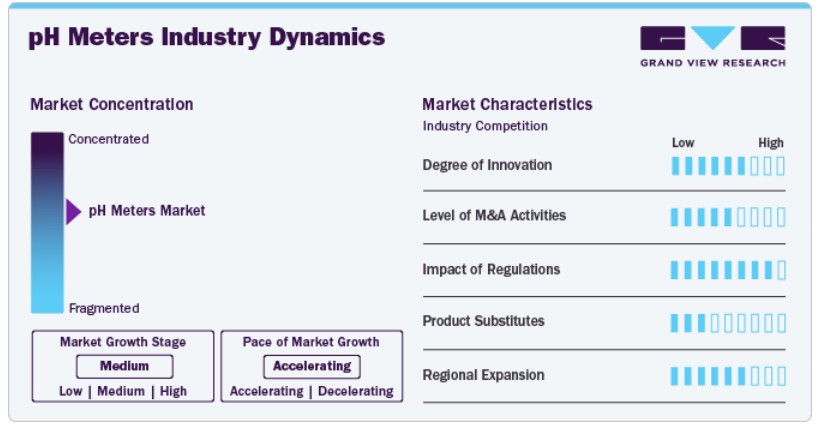 pH Meters Industry Dynamics

GRAND VIEW RESEARCH

Market Concentration

Concentrated

pH Meters Market

Fragmented

Market Growth Stage
Medium
Low | Medium | High

Pace of Market Growth
Accelerating
Accelerating | Decelerating

Market Characteristics
Industry Competition

Low High

Degree of Innovation

Level of M&A Activities

Impact of Regulations

Product Substitutes

Regional Expansion